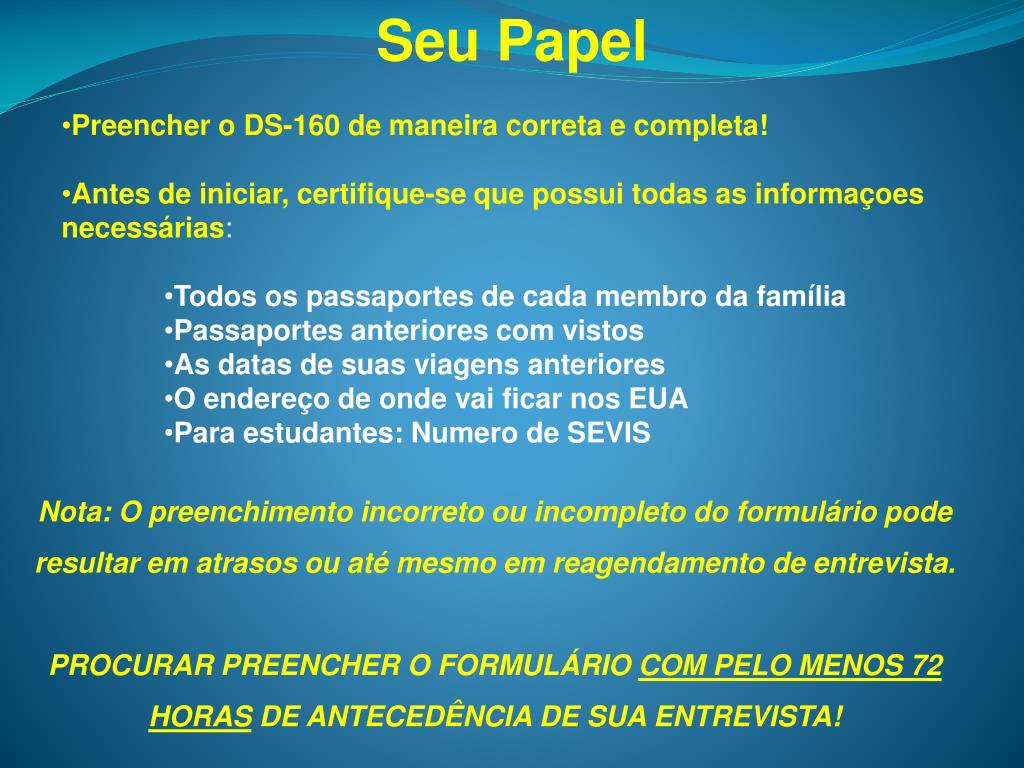 Seu Papel

•Preencher o DS-160 de maneira correta e completa!

•Antes de iniciar, certifique-se que possui todas as informaçoes necessárias:

•Todos os passaportes de cada membro da família
•Passaportes anteriores com vistos
•As datas de suas viagens anteriores
•O endereço de onde vai ficar nos EUA
•Para estudantes: Numero de SEVIS

Nota: O preenchimento incorreto ou incompleto do formulário pode resultar em atrasos ou até mesmo em reagendamento de entrevista.

PROCURAR PREENCHER O FORMULÁRIO COM PELO MENOS 72 HORAS DE ANTECEDÊNCIA DE SUA ENTREVISTA!